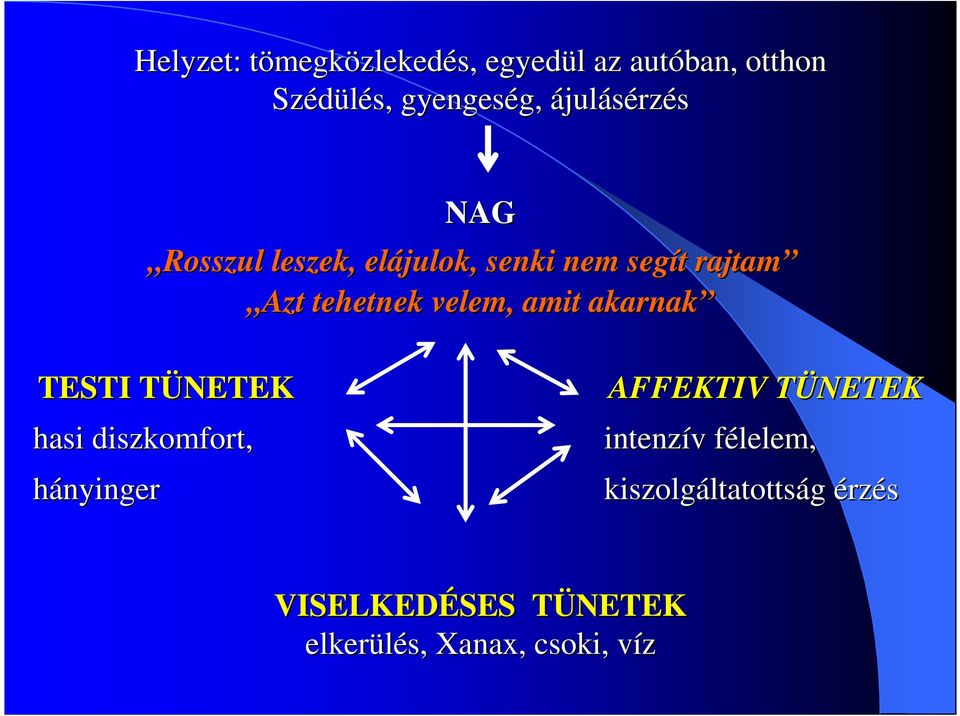 Helyzet: tömegközlekedés, egyedül az autóban, otthon
Szédülés, gyengeség, ájulásérzés

NAG

„Rosszul leszek, elájulok, senki nem segít rajtam”
„Azt tehetnek velem, amit akarnak”

TESTI TÜNETEK
hasi diszkomfort,
hányinger

AFFEKTIV TÜNETEK
intenzív félelem,
kiszolgáltatottság érzés

VISELKEDÉSES TÜNETEK
elkerülés, Xanax, csoki, víz